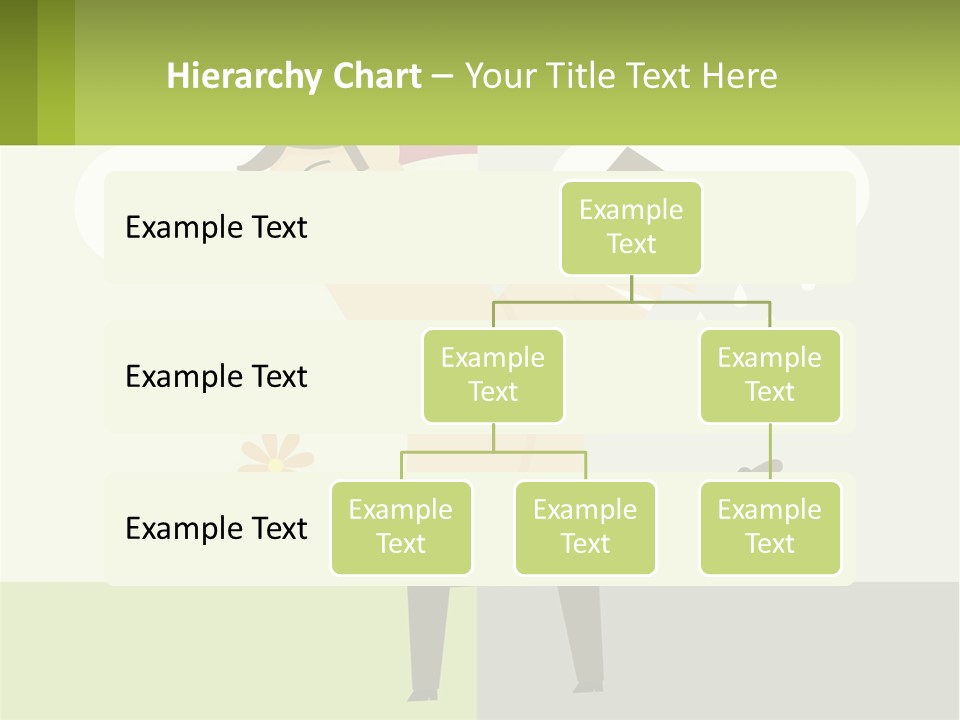 Hierarchy Chart – Your Title Text Here

Example Text

Example Text

Example Text

Example Text

Example Text

Example Text

Example Text

Example Text

Example Text